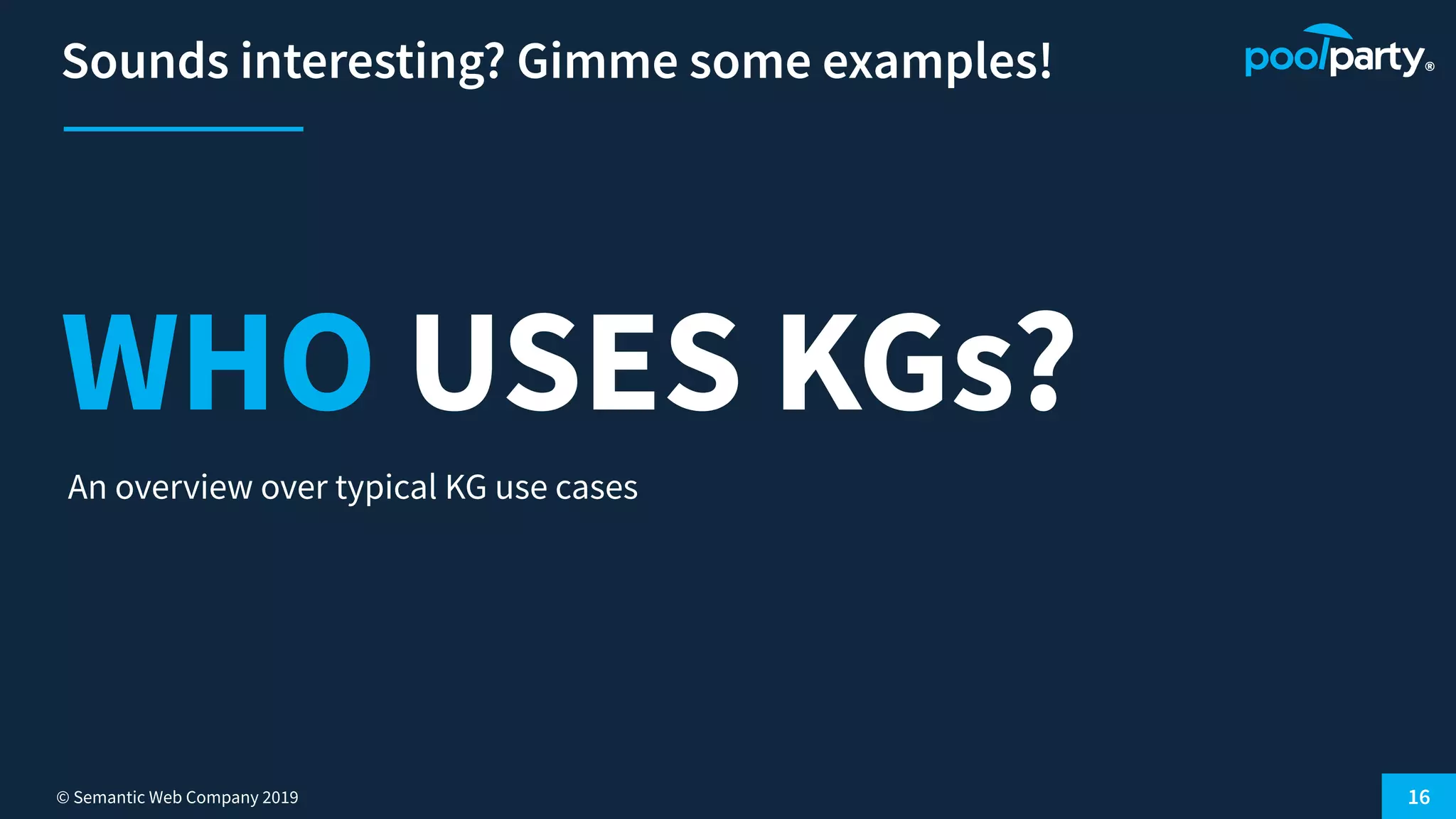 Sounds interesting? Gimme some examples!

poolparty®

WHO USES KGs?

An overview over typical KG use cases

© Semantic Web Company 2019

16